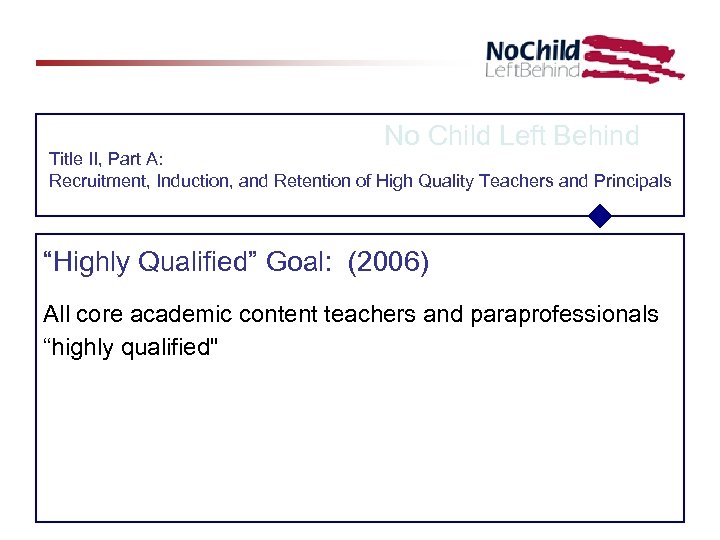 NoChild
LeftBehind

No Child Left Behind

Title II, Part A:
Recruitment, Induction, and Retention of High Quality Teachers and Principals

“Highly Qualified” Goal: (2006)

All core academic content teachers and paraprofessionals “highly qualified"